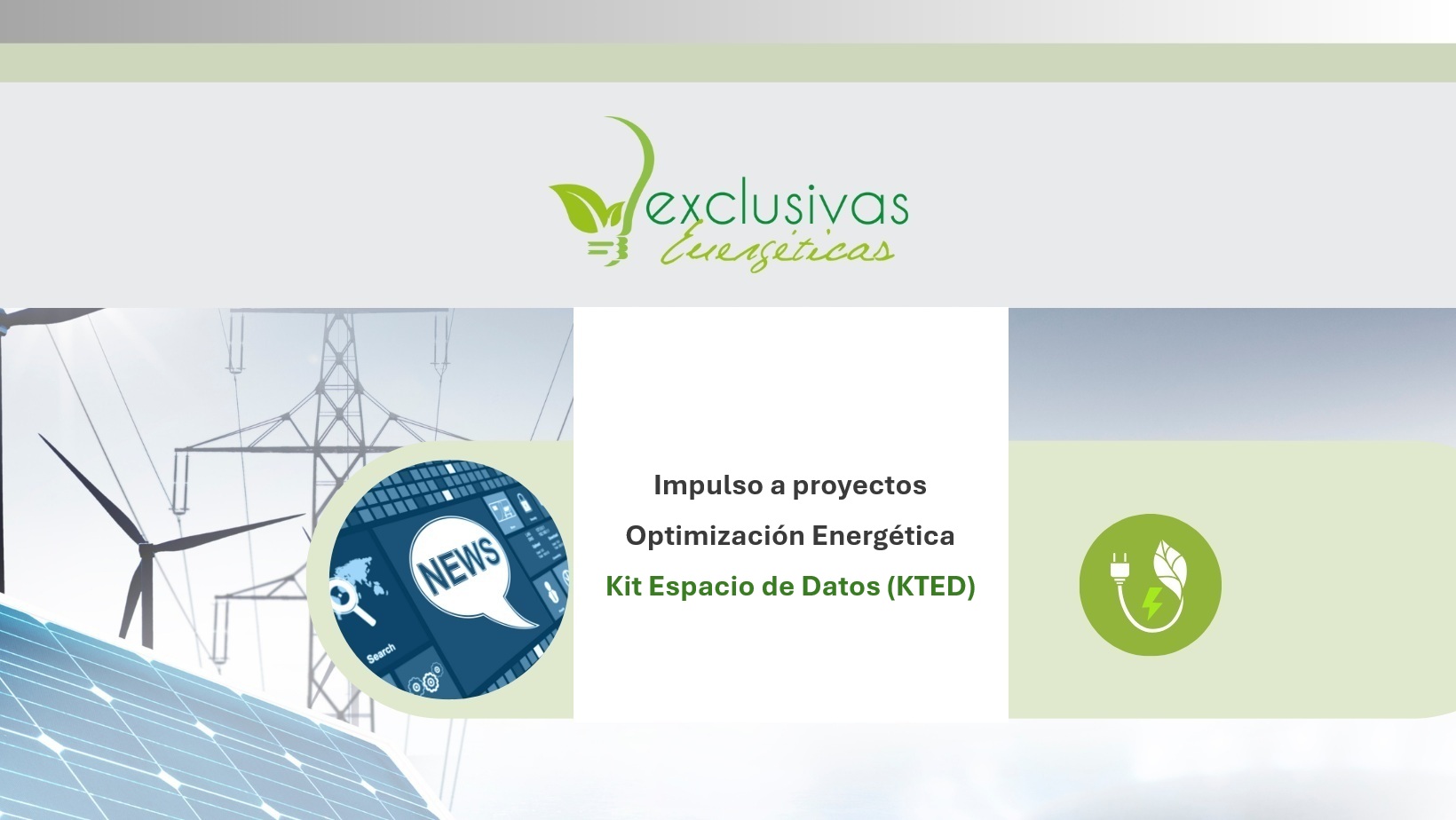 exclusivas Energéticas

NEWS

Search

Impulso a proyectos

Optimización Energética

Kit Espacio de Datos (KTED)